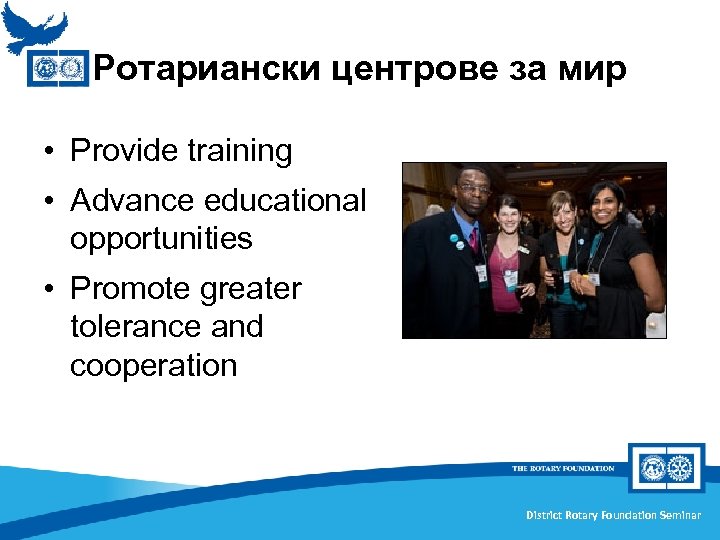 Ротариански центрове за мир

• Provide training
• Advance educational opportunities
• Promote greater tolerance and cooperation

THE ROTARY FOUNDATION

District Rotary Foundation Seminar